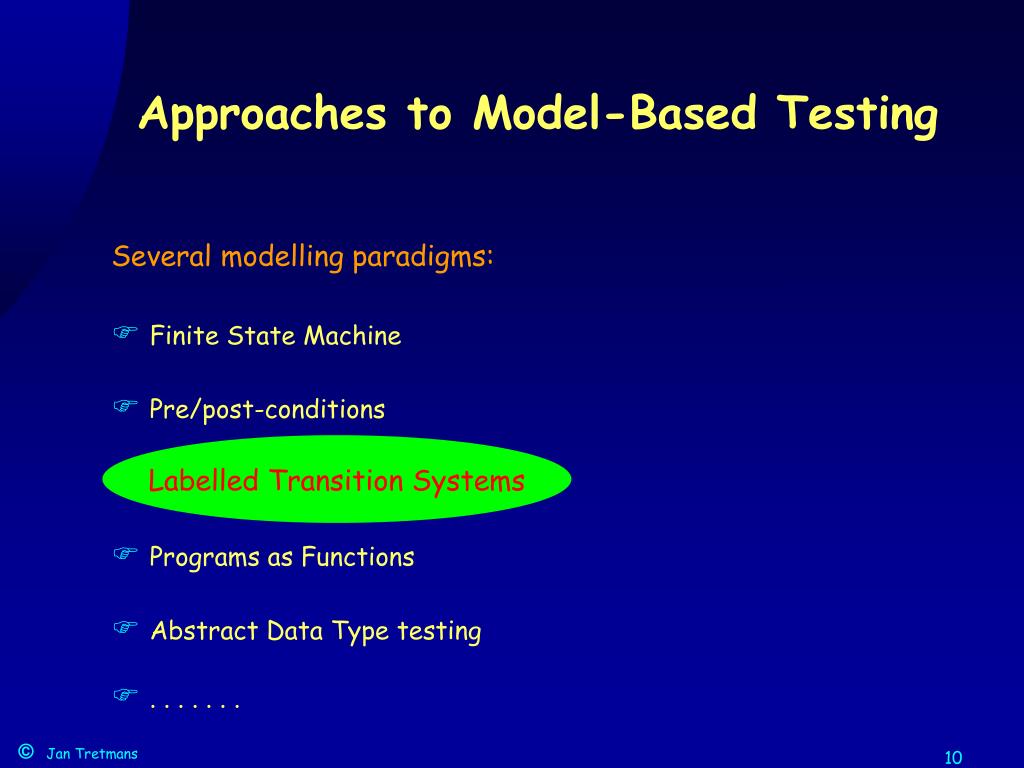 Approaches to Model-Based Testing

Several modelling paradigms:

☞ Finite State Machine

☞ Pre/post-conditions

Labelled Transition Systems

☞ Programs as Functions

☞ Abstract Data Type testing

☞ . . . . . . .

© Jan Tretmans

10